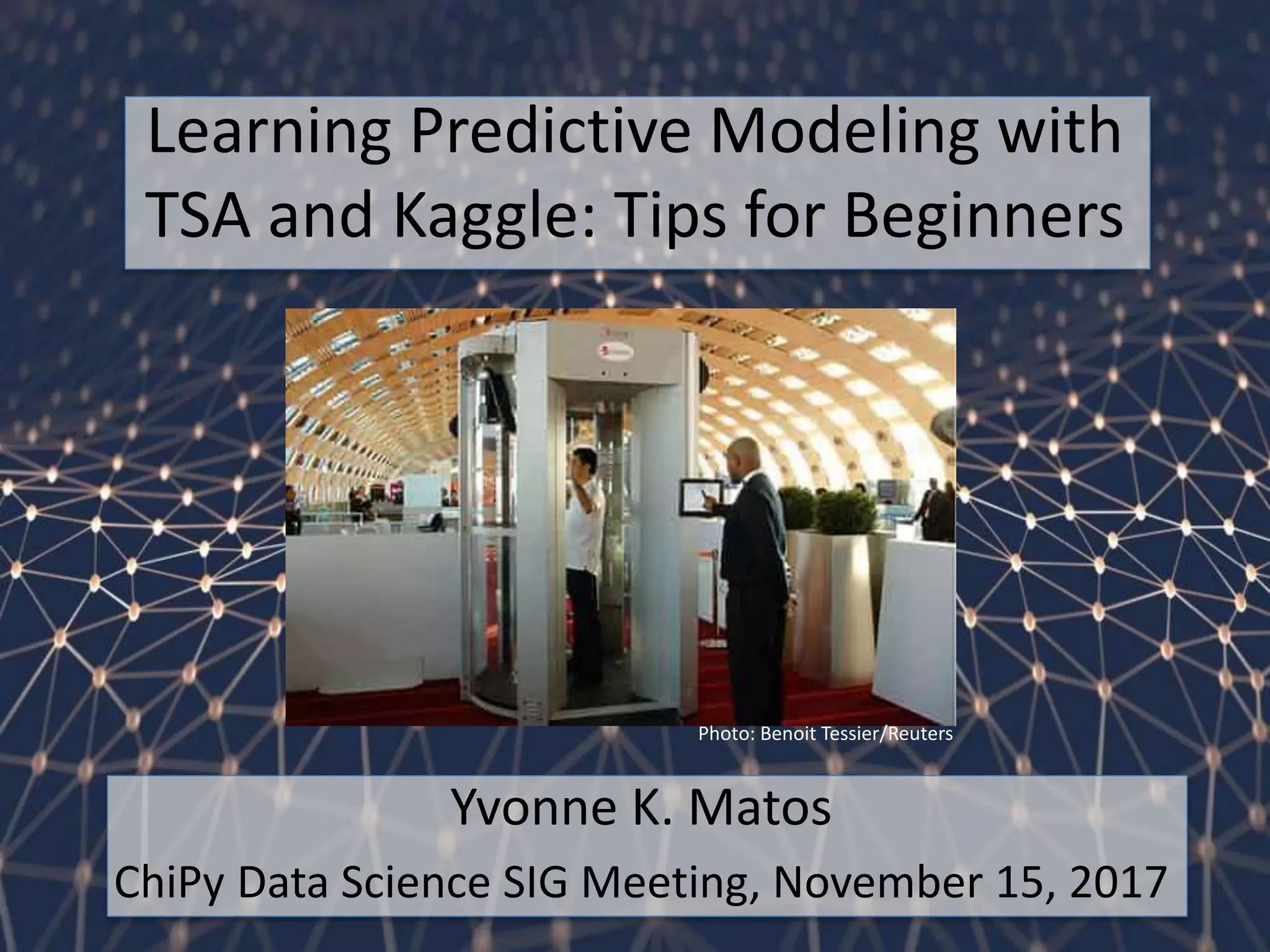 Learning Predictive Modeling with TSA and Kaggle: Tips for Beginners

Photo: Benoit Tessier/Reuters

Yvonne K. Matos

ChiPy Data Science SIG Meeting, November 15, 2017